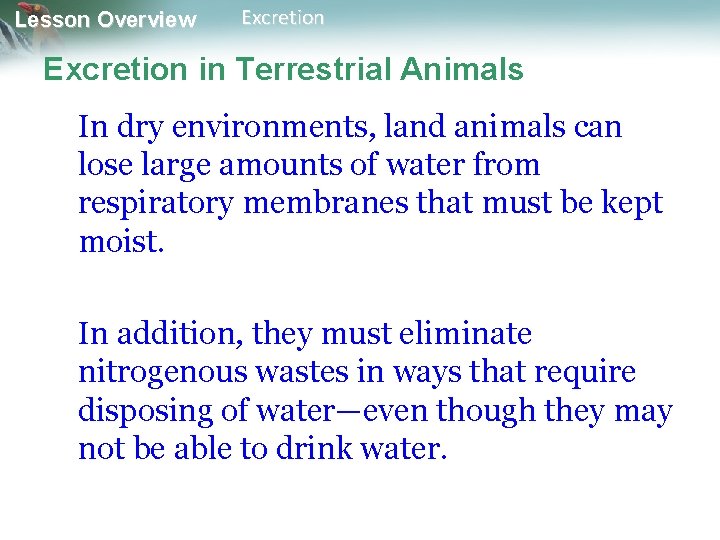 Lesson Overview Excretion

Excretion in Terrestrial Animals

In dry environments, land animals can lose large amounts of water from respiratory membranes that must be kept moist.

In addition, they must eliminate nitrogenous wastes in ways that require disposing of water—even though they may not be able to drink water.